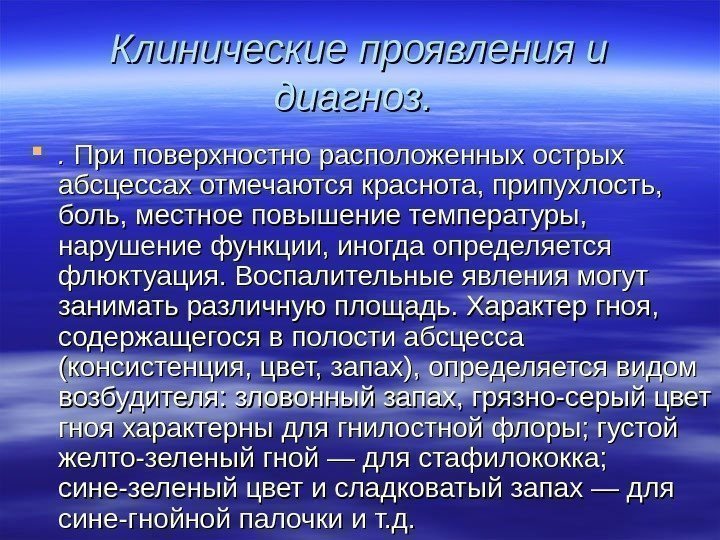 Клинические проявления и диагноз.

. При поверхностно расположенных острых абсцессах отмечаются краснота, припухлость, боль, местное повышение температуры, нарушение функции, иногда определяется флюктуация. Воспалительные явления могут занимать различную площадь. Характер гноя, содержащегося в полости абсцесса (консистенция, цвет, запах), определяется видом возбудителя: зловонный запах, грязно-серый цвет гноя характерны для гнилостной флоры; густой желто-зеленый гной — для стафилококка; сине-зеленый цвет и сладковатый запах — для сине-гнойной палочки и т.д.